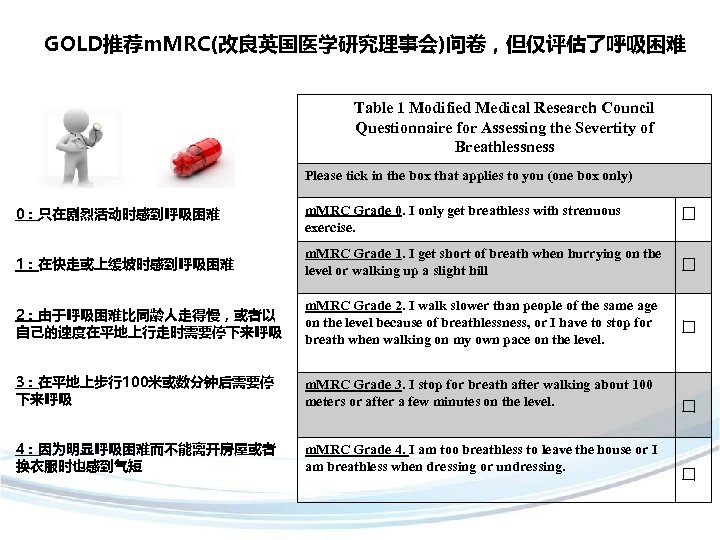 GOLD推荐mMRC(改良英国医学研究理事会)问卷，但仅评估了呼吸困难

0：只在剧烈活动时感到呼吸困难

1：在快走或上缓坡时感到呼吸困难

2：由于呼吸困难比同龄人走得慢，或者以自己的速度在平地上行走时需要停下来呼吸

3：在平地上步行100米或数分钟后需要停下来呼吸

4：因为明显呼吸困难而不能离开房屋或者换衣服时也感到气短

| Table 1 Modified Medical Research Council Questionnaire for Assessing the Severtity of Breathlessness | |
|---|---|
| Please tick in the box that applies to you (one box only) | |
| mMRC Grade 0. I only get breathless with strenuous exercise. | ☐ |
| mMRC Grade 1. I get short of breath when hurrying on the level or walking up a slight hill | ☐ |
| mMRC Grade 2. I walk slower than people of the same age on the level because of breathlessness, or I have to stop for breath when walking on my own pace on the level. | ☐ |
| mMRC Grade 3. I stop for breath after walking about 100 meters or after a few minutes on the level. | ☐ |
| mMRC Grade 4. I am too breathless to leave the house or I am breathless when dressing or undressing. | ☐ |